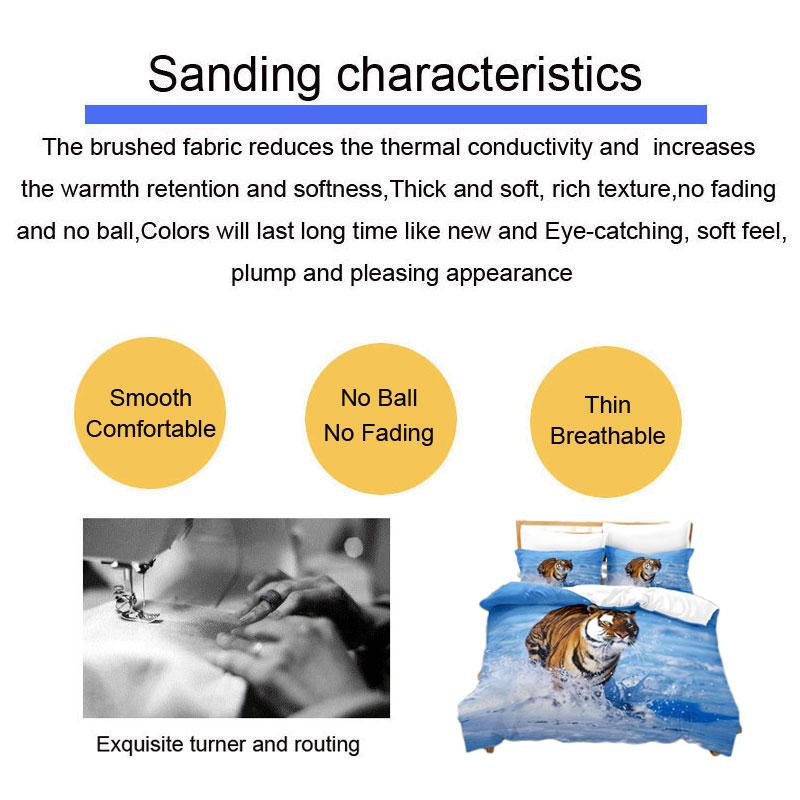 Sanding characteristics

The brushed fabric reduces the thermal conductivity and increases the warmth retention and softness,Thick and soft, rich texture,no fading and no ball,Colors will last long time like new and Eye-catching, soft feel, plump and pleasing appearance

Smooth
Comfortable

No Ball
No Fading

Thin
Breathable

Exquisite turner and routing